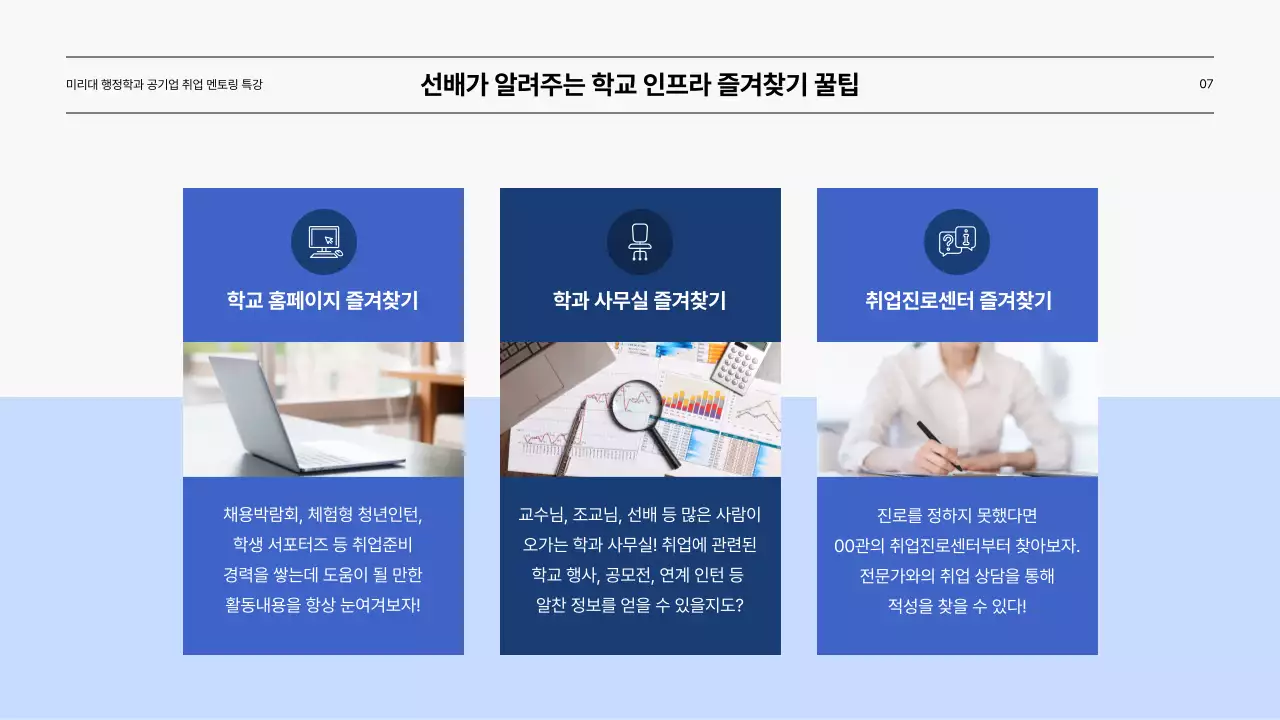 미리대 행정학과 공기업 취업 멘토링 특강

선배가 알려주는 학교 인프라 즐겨찾기 꿀팁

07

학교 홈페이지 즐겨찾기

채용박람회, 체험형 청년인턴, 학생 서포터즈 등 취업준비 경력을 쌓는데 도움이 될 만한 활동내용을 항상 눈여겨보자!

학과 사무실 즐겨찾기

교수님, 조교님, 선배 등 많은 사람이 오가는 학과 사무실! 취업에 관련된 학교 행사, 공모전, 연계 인턴 등 알찬 정보를 얻을 수 있을지도?

취업진로센터 즐겨찾기

진로를 정하지 못했다면 00관의 취업진로센터부터 찾아보자. 전문가와의 취업 상담을 통해 적성을 찾을 수 있다!